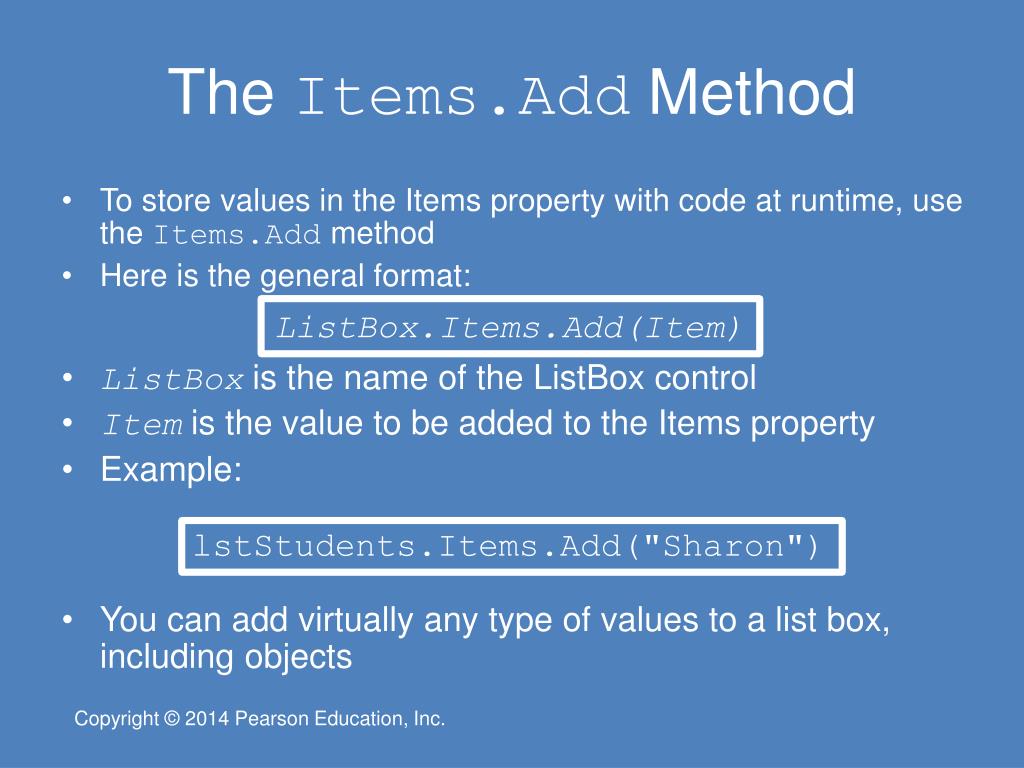 The Items.Add Method

• To store values in the Items property with code at runtime, use the Items.Add method
• Here is the general format:

ListBox.Items.Add(Item)

• ListBox is the name of the ListBox control
• Item is the value to be added to the Items property
• Example:

lstStudents.Items.Add("Sharon")

• You can add virtually any type of values to a list box, including objects

Copyright © 2014 Pearson Education, Inc.